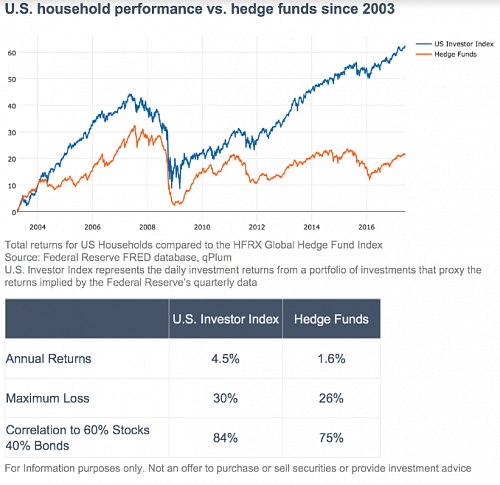 U.S. household performance vs. hedge funds since 2003

US Investor Index
Hedge Funds

60
50
40
30
20
10
0

2004
2006
2008
2010
2012
2014
2016

Total returns for US Households compared to the HFRX Global Hedge Fund Index
Source: Federal Reserve FRED database, qPlum
U.S. Investor Index represents the daily investment returns from a portfolio of investments that proxy the returns implied by the Federal Reserve's quarterly data

| | U.S. Investor Index | Hedge Funds |
|---|---|---|
| Annual Returns | 4.5% | 1.6% |
| Maximum Loss | 30% | 26% |
| Correlation to 60% Stocks 40% Bonds | 84% | 75% |

For Information purposes only. Not an offer to purchase or sell securities or provide investment advice